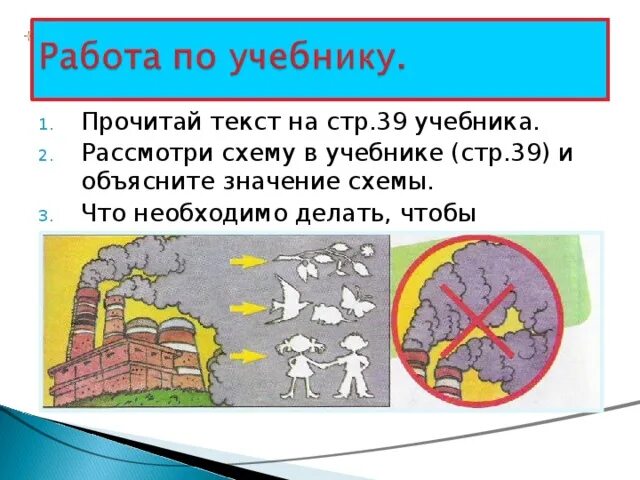 Работа по учебнику.

1. Прочитай текст на стр.39 учебника.
2. Рассмотри схему в учебнике (стр.39) и объясните значение схемы.
3. Что необходимо делать, чтобы